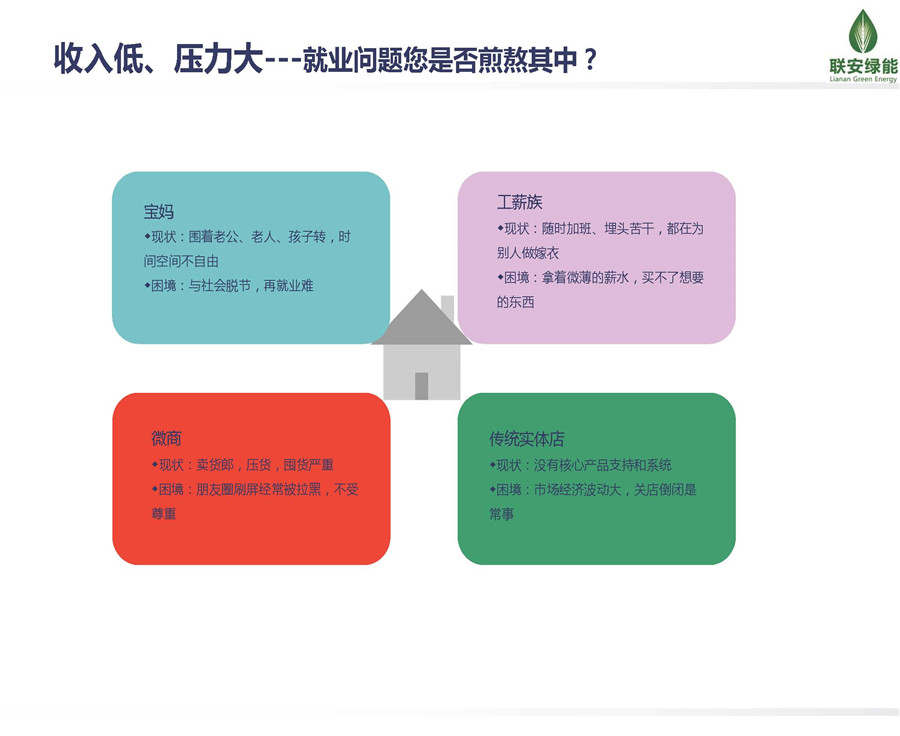 收入低、压力大---就业问题您是否煎熬其中？

联安绿能
Lianan Green Energy

宝妈
◆现状：围着老公、老人、孩子转，时间空间不自由
◆困境：与社会脱节，再就业难

工薪族
◆现状：随时加班、埋头苦干，都在为别人做嫁衣
◆困境：拿着微薄的薪水，买不了想要的东西

微商
◆现状：卖货郎，压货，囤货严重
◆困境：朋友圈刷屏经常被拉黑，不受尊重

传统实体店
◆现状：没有核心产品支持和系统
◆困境：市场经济波动大，关店倒闭是常事